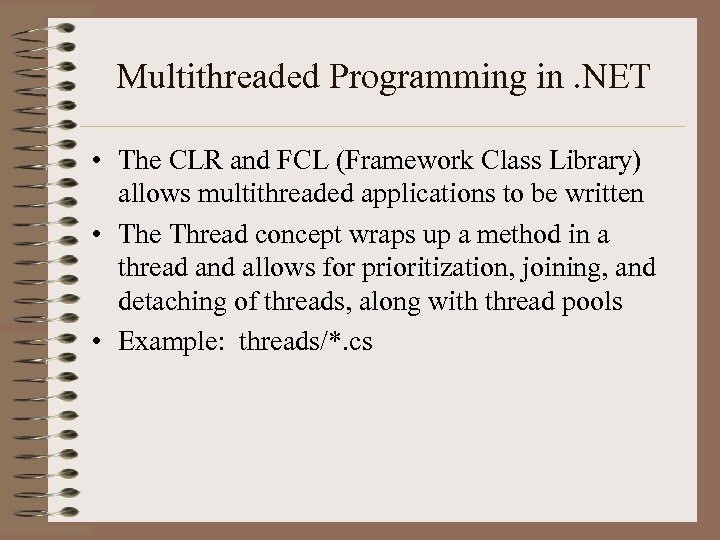 Multithreaded Programming in .NET

• The CLR and FCL (Framework Class Library) allows multithreaded applications to be written

• The Thread concept wraps up a method in a thread and allows for prioritization, joining, and detaching of threads, along with thread pools

• Example: threads/*.cs